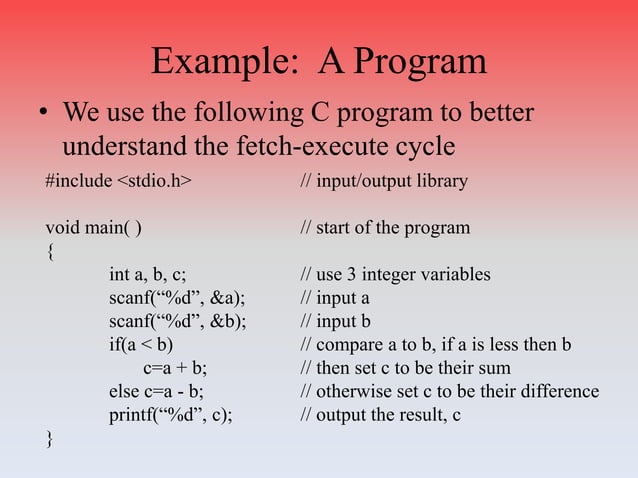 Example: A Program

• We use the following C program to better understand the fetch-execute cycle

#include <stdio.h>     // input/output library

void main( )     // start of the program
{
int a, b, c;     // use 3 integer variables
scanf(“%d”, &a);     // input a
scanf(“%d”, &b);     // input b
if(a < b)     // compare a to b, if a is less then b
c=a + b;     // then set c to be their sum
else c=a - b;     // otherwise set c to be their difference
printf(“%d”, c);     // output the result, c
}